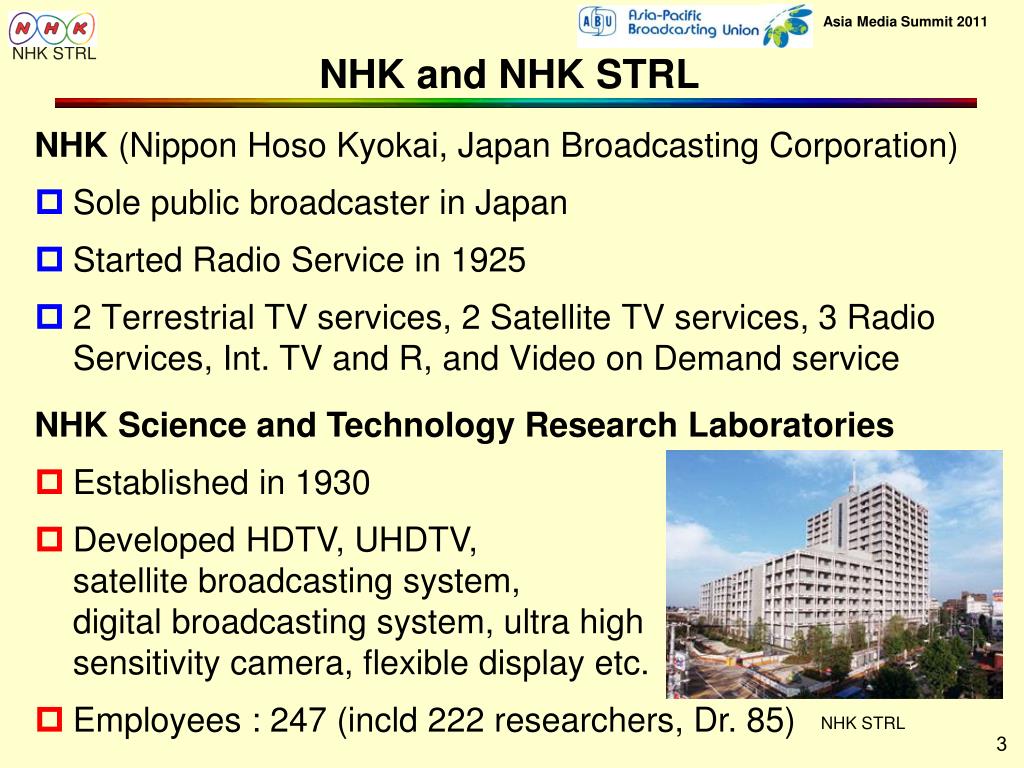 NHK
NHK STRL

ABU Asia-Pacific Broadcasting Union

Asia Media Summit 2011

NHK and NHK STRL

NHK (Nippon Hoso Kyokai, Japan Broadcasting Corporation)

Sole public broadcaster in Japan

Started Radio Service in 1925

2 Terrestrial TV services, 2 Satellite TV services, 3 Radio Services, Int. TV and R, and Video on Demand service

NHK Science and Technology Research Laboratories

Established in 1930

Developed HDTV, UHDTV, satellite broadcasting system, digital broadcasting system, ultra high sensitivity camera, flexible display etc.

Employees : 247 (incld 222 researchers, Dr. 85)

NHK STRL

3